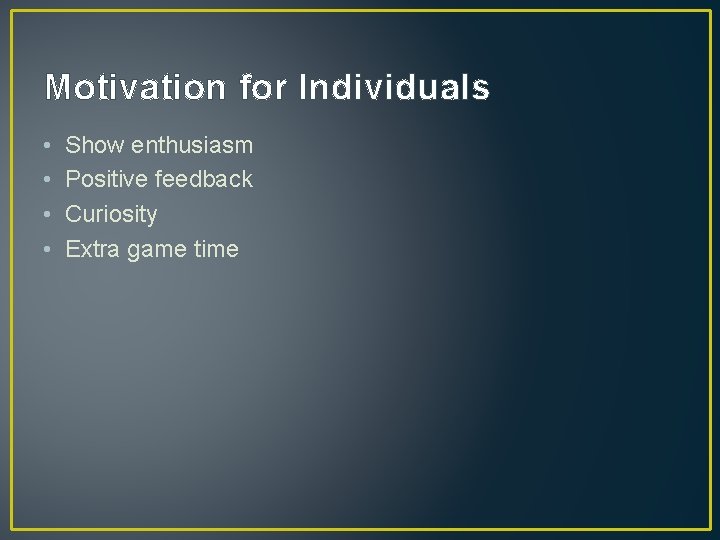 Motivation for Individuals

• Show enthusiasm
• Positive feedback
• Curiosity
• Extra game time